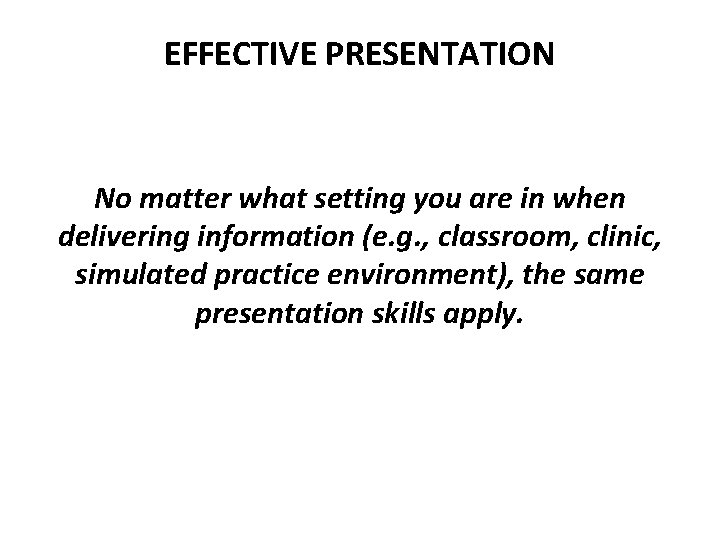 EFFECTIVE PRESENTATION

No matter what setting you are in when delivering information (e.g., classroom, clinic, simulated practice environment), the same presentation skills apply.